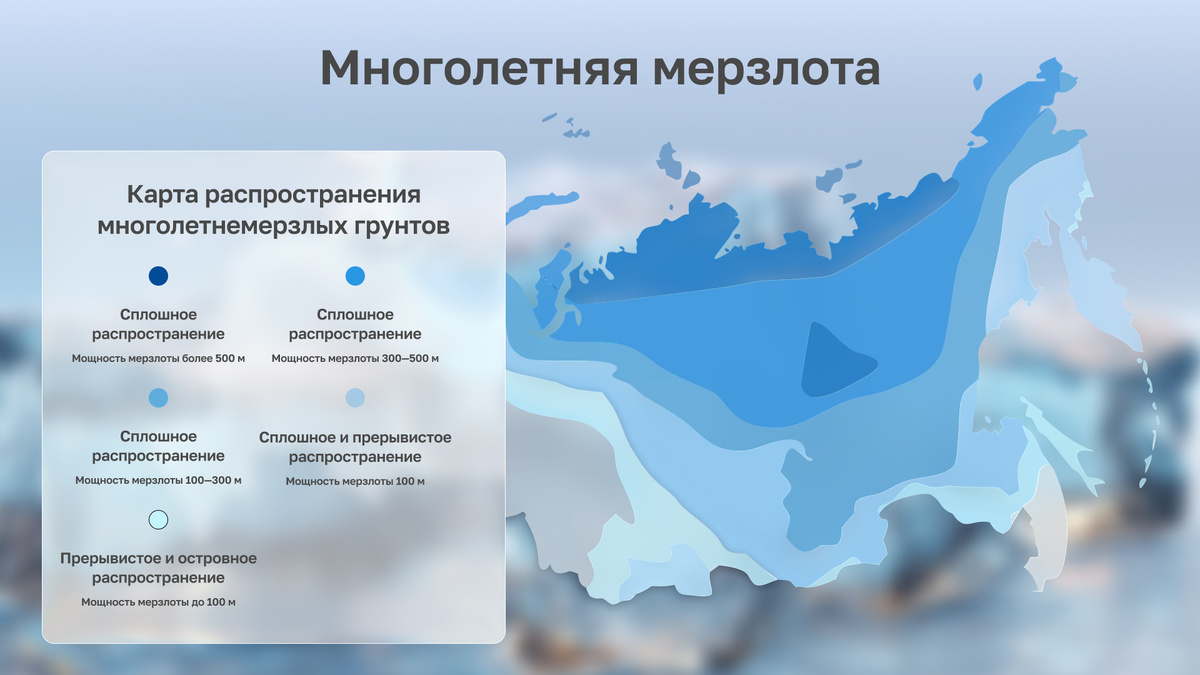 Многолетняя мерзлота

Карта распространения многолетнемерзлых грунтов

Сплошное распространение
Мощность мерзлоты более 500 м

Сплошное распространение
Мощность мерзлоты 300–500 м

Сплошное распространение
Мощность мерзлоты 100–300 м

Сплошное и прерывистое распространение
Мощность мерзлоты 100 м

Прерывистое и островное распространение
Мощность мерзлоты до 100 м